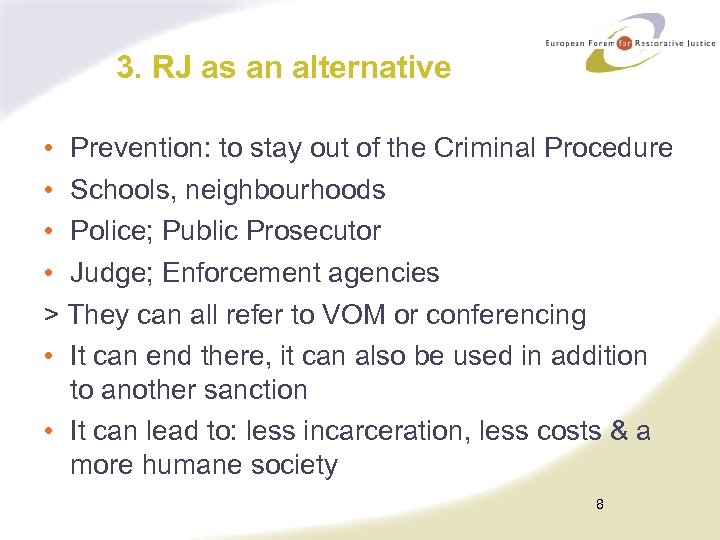 European Forum for Restorative Justice

3. RJ as an alternative

• Prevention: to stay out of the Criminal Procedure
• Schools, neighbourhoods
• Police; Public Prosecutor
• Judge; Enforcement agencies
> They can all refer to VOM or conferencing
• It can end there, it can also be used in addition to another sanction
• It can lead to: less incarceration, less costs & a more humane society

8